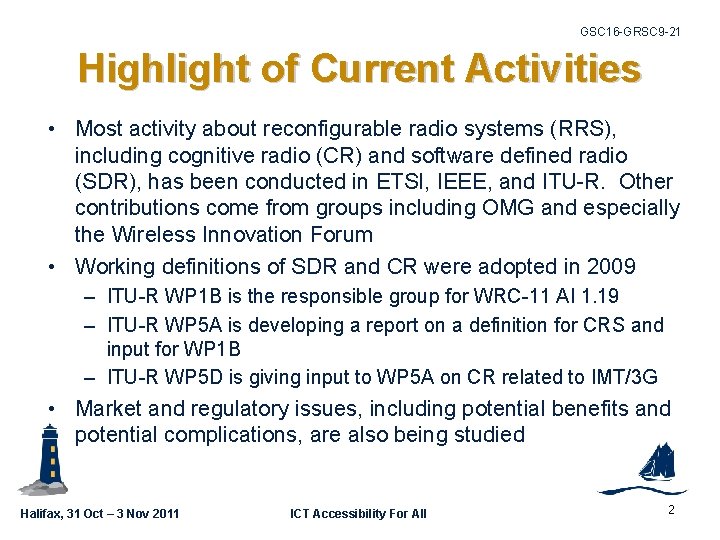 GSC16-GRSC9-21

Highlight of Current Activities

• Most activity about reconfigurable radio systems (RRS), including cognitive radio (CR) and software defined radio (SDR), has been conducted in ETSI, IEEE, and ITU-R. Other contributions come from groups including OMG and especially the Wireless Innovation Forum

• Working definitions of SDR and CR were adopted in 2009
– ITU-R WP1B is the responsible group for WRC-11 AI 1.19
– ITU-R WP5A is developing a report on a definition for CRS and input for WP1B
– ITU-R WP5D is giving input to WP5A on CR related to IMT/3G

• Market and regulatory issues, including potential benefits and potential complications, are also being studied

Halifax, 31 Oct – 3 Nov 2011

ICT Accessibility For All

2